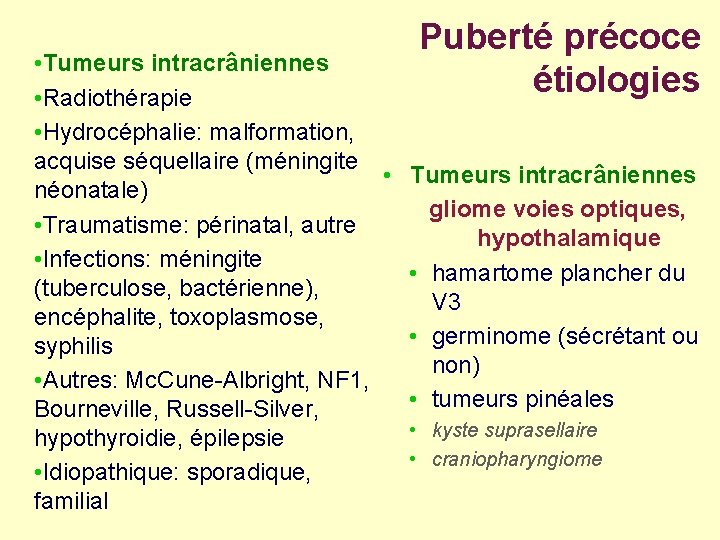 Puberté précoce
étiologies

•Tumeurs intracrâniennes
•Radiothérapie
•Hydrocéphalie: malformation, acquise séquellaire (méningite néonatale)
•Traumatisme: périnatal, autre
•Infections: méningite (tuberculose, bactérienne), encéphalite, toxoplasmose, syphilis
•Autres: McCune-Albright, NF1, Bourneville, Russell-Silver, hypothyroidie, épilepsie
•Idiopathique: sporadique, familial

• Tumeurs intracrâniennes
gliome voies optiques, hypothalamique
• hamartome plancher du V3
• germinome (sécrétant ou non)
• tumeurs pinéales
• kyste suprasellaire
• craniopharyngiome